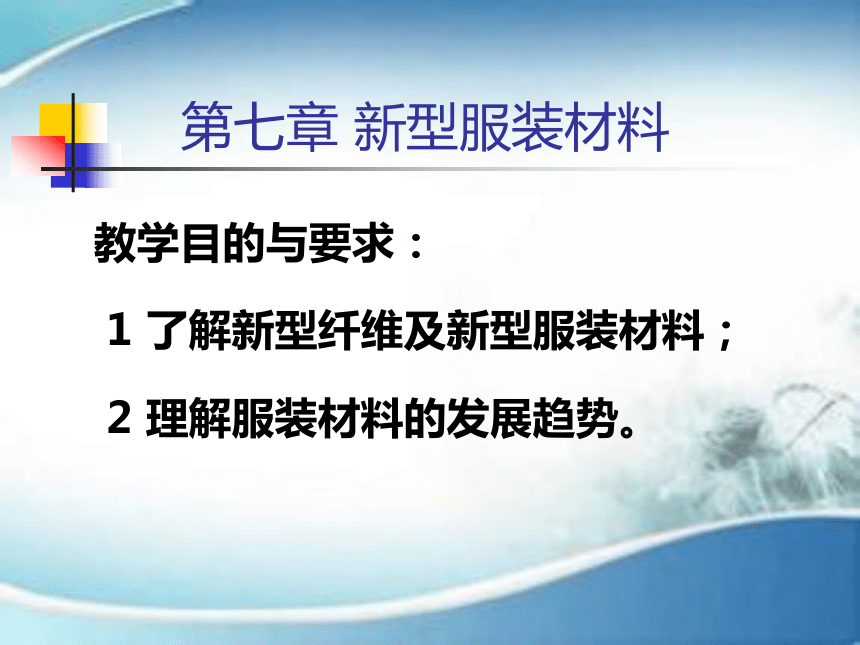 第七章 新型服装材料

教学目的与要求：

1 了解新型纤维及新型服装材料；

2 理解服装材料的发展趋势。